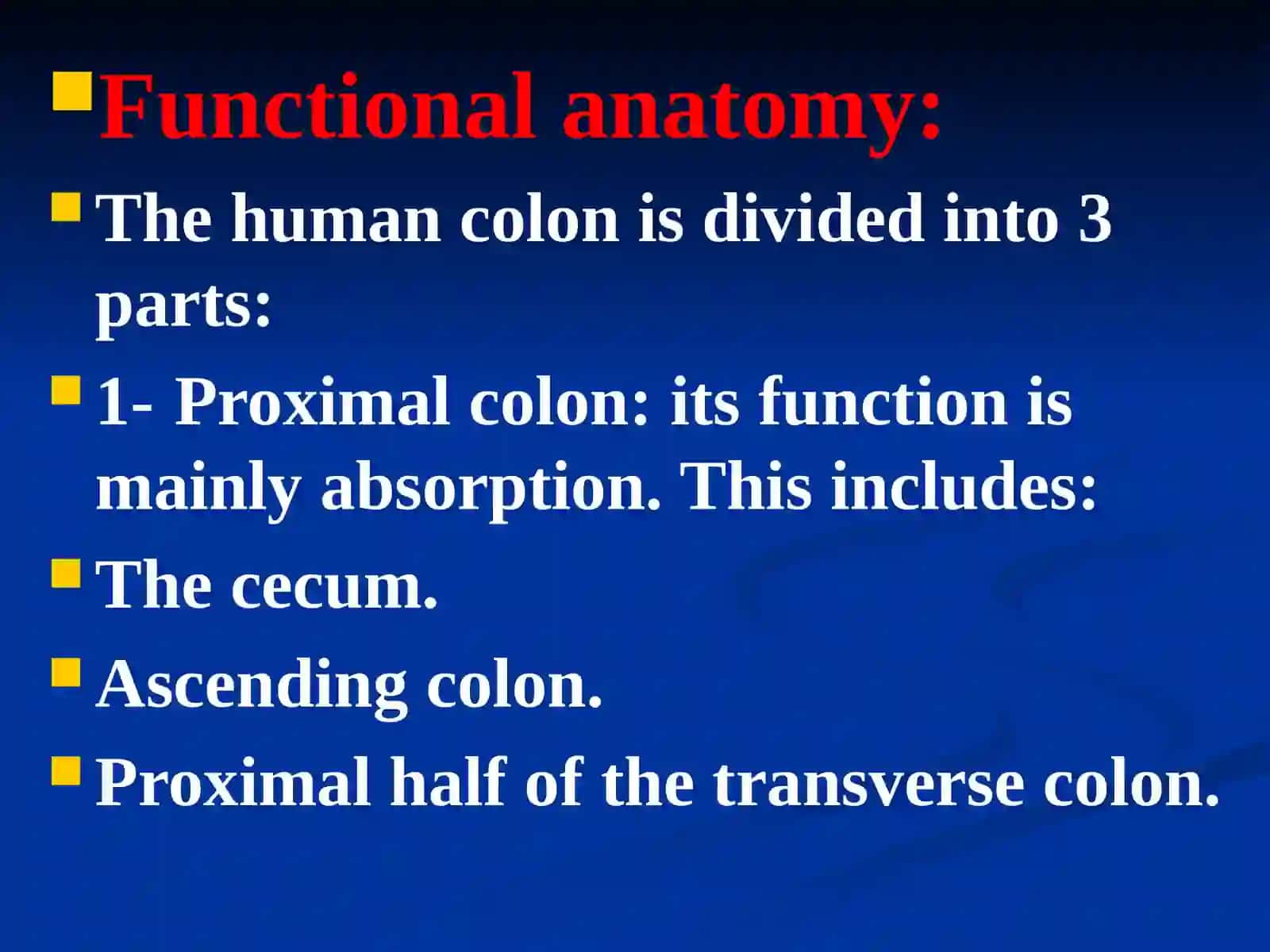 Functional anatomy:

The human colon is divided into 3 parts:

1- Proximal colon: its function is mainly absorption. This includes:

The cecum.

Ascending colon.

Proximal half of the transverse colon.